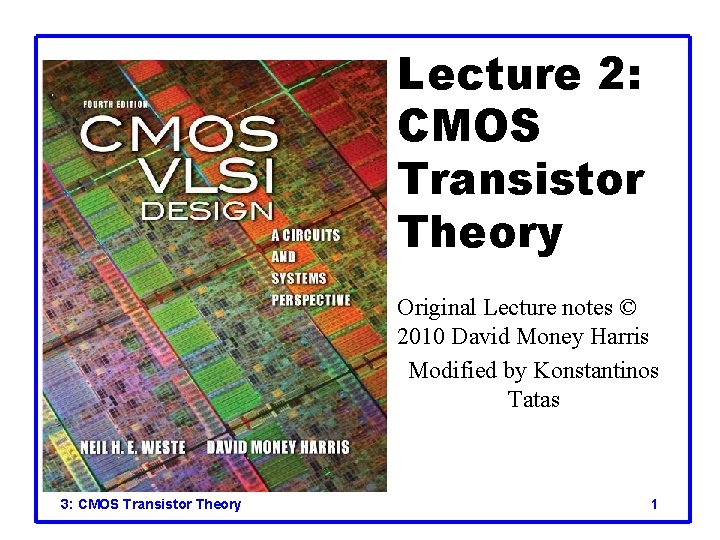 FOURTH EDITION
CMOS VLSI DESIGN
A CIRCUITS AND SYSTEMS PERSPECTIVE
NEIL H. E. WESTE DAVID MONEY HARRIS

Lecture 2: CMOS Transistor Theory

Original Lecture notes © 2010 David Money Harris

Modified by Konstantinos Tatas

3: CMOS Transistor Theory

1